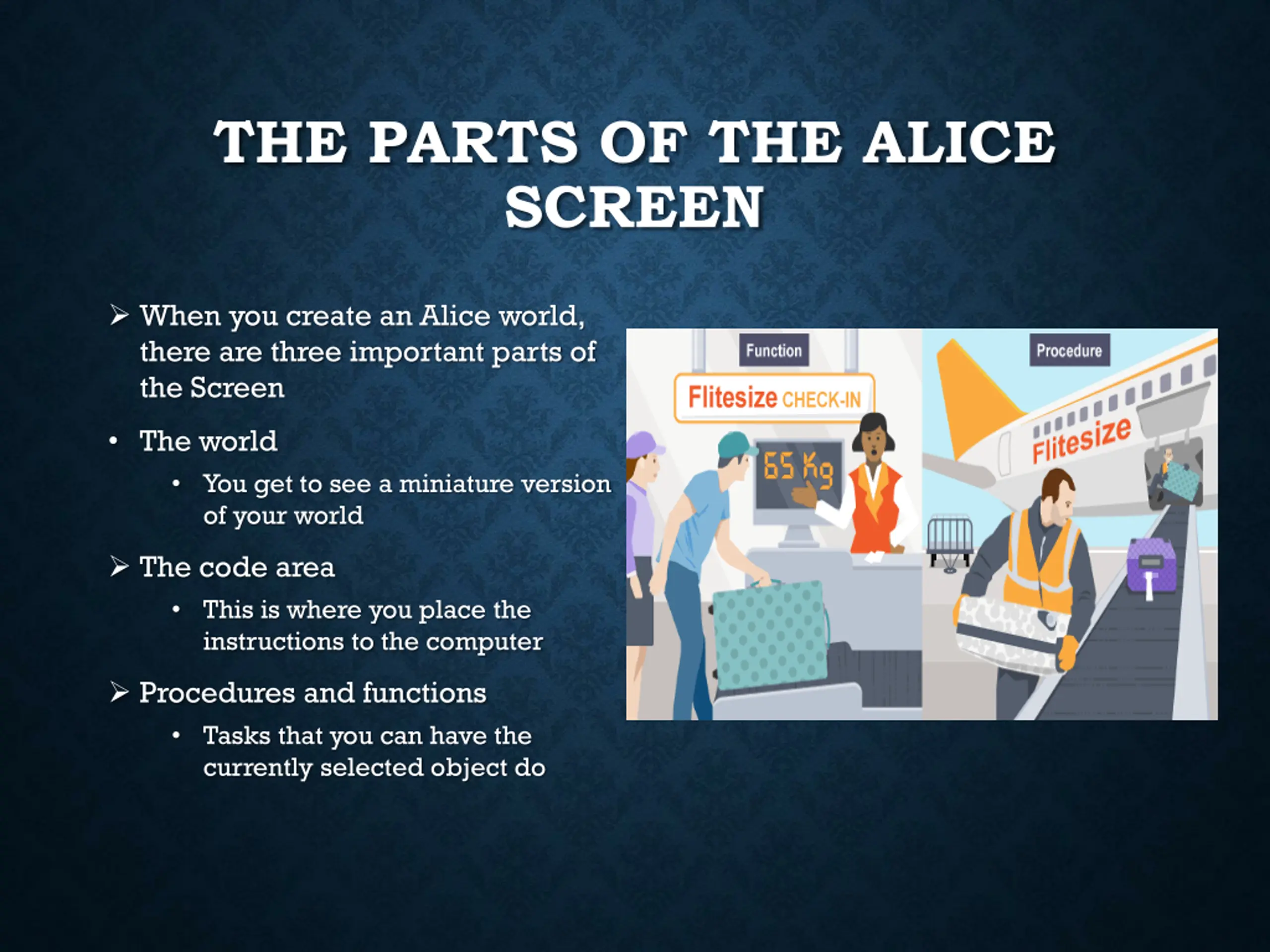 THE PARTS OF THE ALICE SCREEN

➢ When you create an Alice world, there are three important parts of the Screen

• The world

• You get to see a miniature version of your world

➢ The code area

• This is where you place the instructions to the computer

➢ Procedures and functions

• Tasks that you can have the currently selected object do

Function

Flitesize CHECK-IN

65 Kg

Procedure

Flitesize